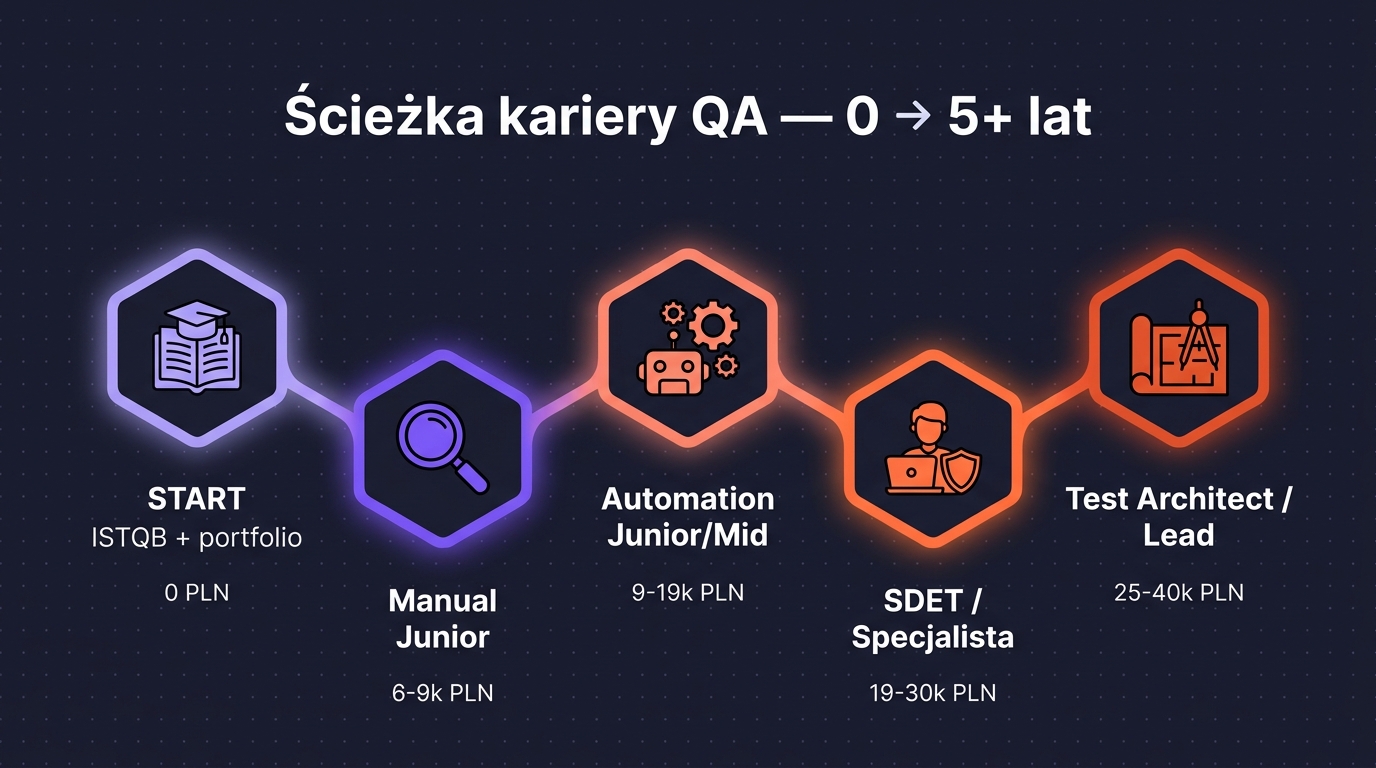 Ścieżka kariery QA — 0 → 5+ lat

START
ISTQB + portfolio

0 PLN

Manual Junior

6-9k PLN

Automation Junior/Mid

9-19k PLN

SDET / Specjalista

19-30k PLN

Test Architect / Lead

25-40k PLN